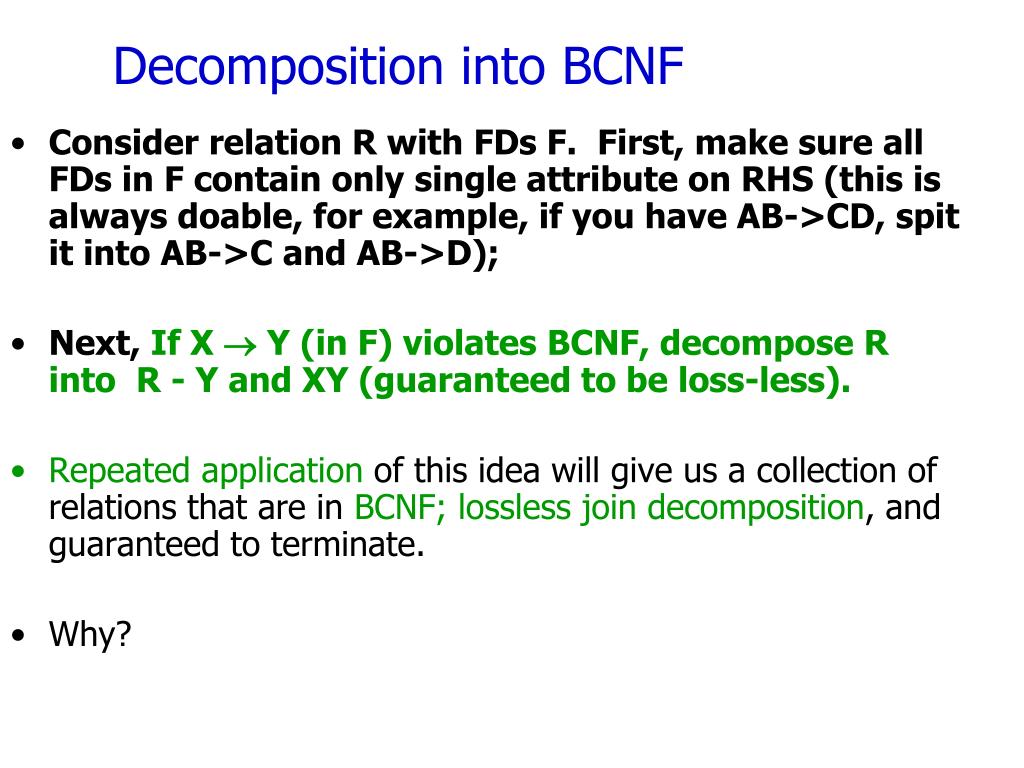 Decomposition into BCNF

• Consider relation R with FDs F. First, make sure all FDs in F contain only single attribute on RHS (this is always doable, for example, if you have AB->CD, spit it into AB->C and AB->D);

• Next, If X $\rightarrow$ Y (in F) violates BCNF, decompose R into R - Y and XY (guaranteed to be loss-less).

• Repeated application of this idea will give us a collection of relations that are in BCNF; lossless join decomposition, and guaranteed to terminate.

• Why?